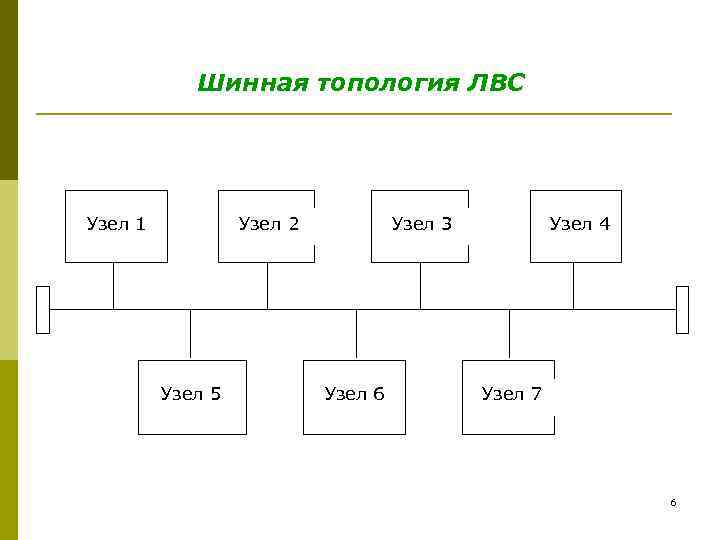 Шинная топология ЛВС

Узел 1

Узел 2

Узел 3

Узел 4

Узел 5

Узел 6

Узел 7

6